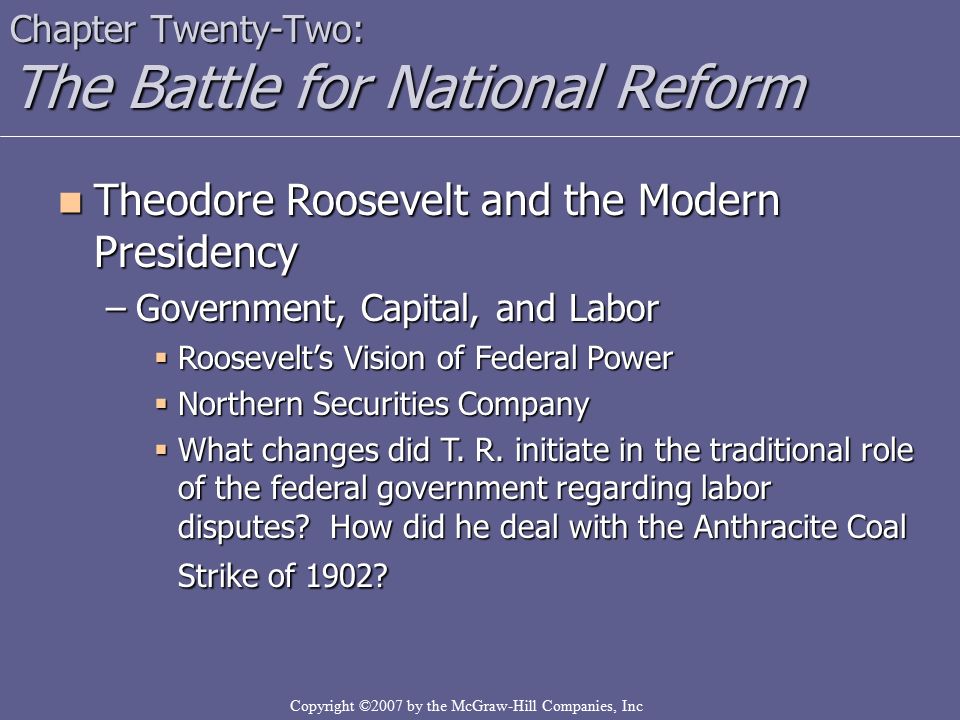 Chapter Twenty-Two:
The Battle for National Reform

Theodore Roosevelt and the Modern Presidency

– Government, Capital, and Labor

Roosevelt's Vision of Federal Power

Northern Securities Company

What changes did T. R. initiate in the traditional role of the federal government regarding labor disputes? How did he deal with the Anthracite Coal Strike of 1902?

Copyright ©2007 by the McGraw-Hill Companies, Inc